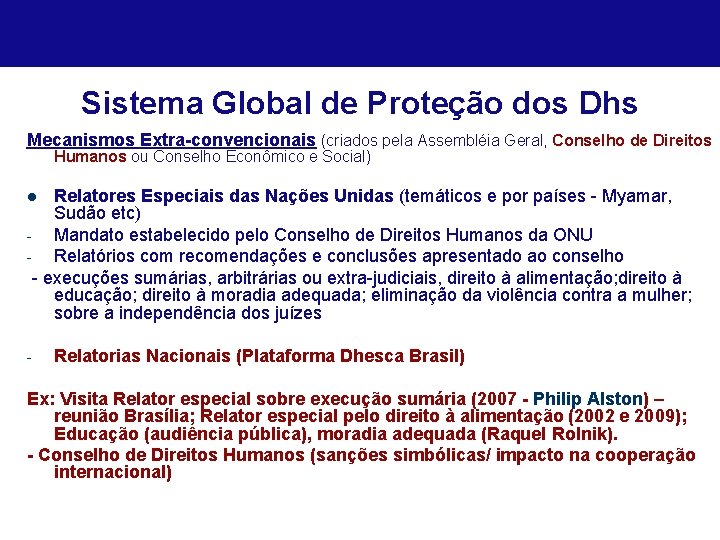 Sistema Global de Proteção dos Dhs

Mecanismos Extra-convencionais (criados pela Assembléia Geral, Conselho de Direitos Humanos ou Conselho Econômico e Social)

● Relatores Especiais das Nações Unidas (temáticos e por países - Myamar, Sudão etc)
- Mandato estabelecido pelo Conselho de Direitos Humanos da ONU
- Relatórios com recomendações e conclusões apresentado ao conselho
- execuções sumárias, arbitrárias ou extra-judiciais, direito à alimentação;direito à educação; direito à moradia adequada; eliminação da violência contra a mulher; sobre a independência dos juízes

- Relatorias Nacionais (Plataforma Dhesca Brasil)

Ex: Visita Relator especial sobre execução sumária (2007 - Philip Alston) – reunião Brasília; Relator especial pelo direito à alimentação (2002 e 2009); Educação (audiência pública), moradia adequada (Raquel Rolnik).
- Conselho de Direitos Humanos (sanções simbólicas/ impacto na cooperação internacional)